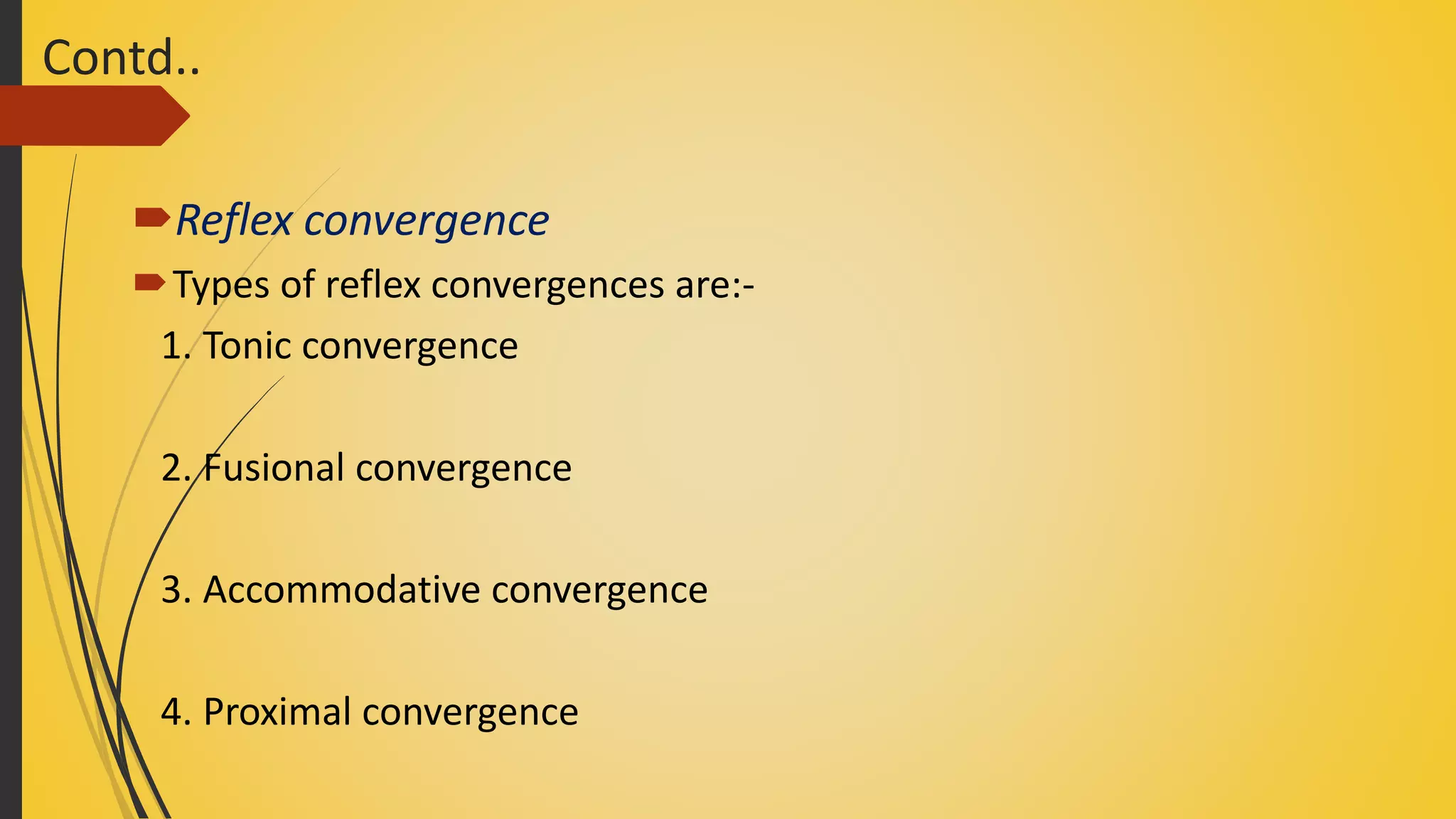 Contd..

Reflex convergence

Types of reflex convergences are:-

1. Tonic convergence

2. Fusional convergence

3. Accommodative convergence

4. Proximal convergence